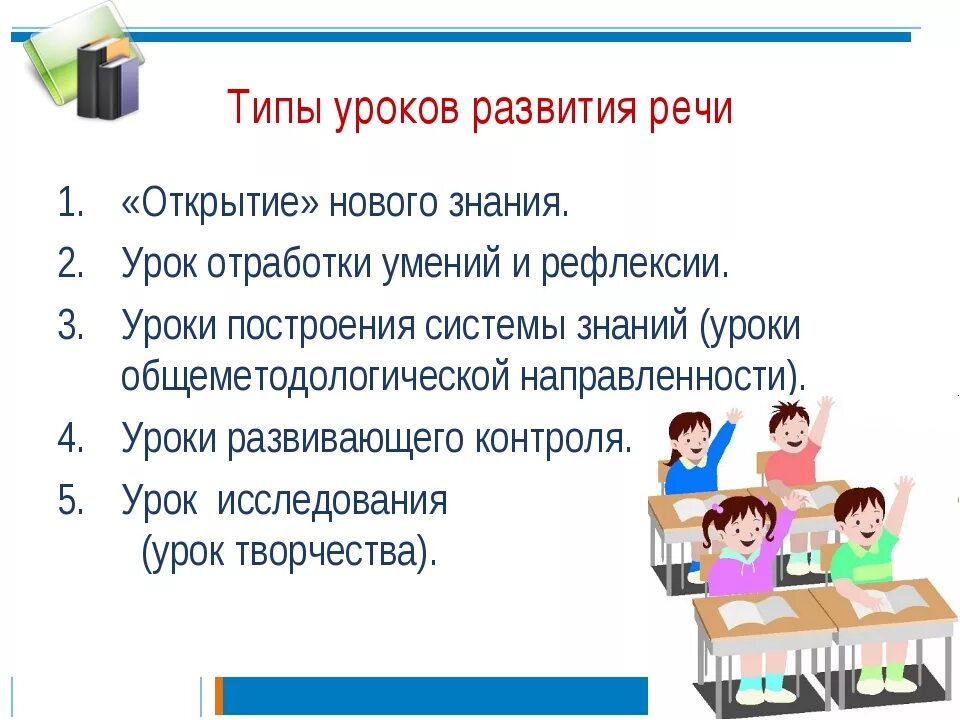 Типы уроков развития речи

1. «Открытие» нового знания.
2. Урок отработки умений и рефлексии.
3. Уроки построения системы знаний (уроки общеметодологической направленности).
4. Уроки развивающего контроля.
5. Урок исследования (урок творчества).